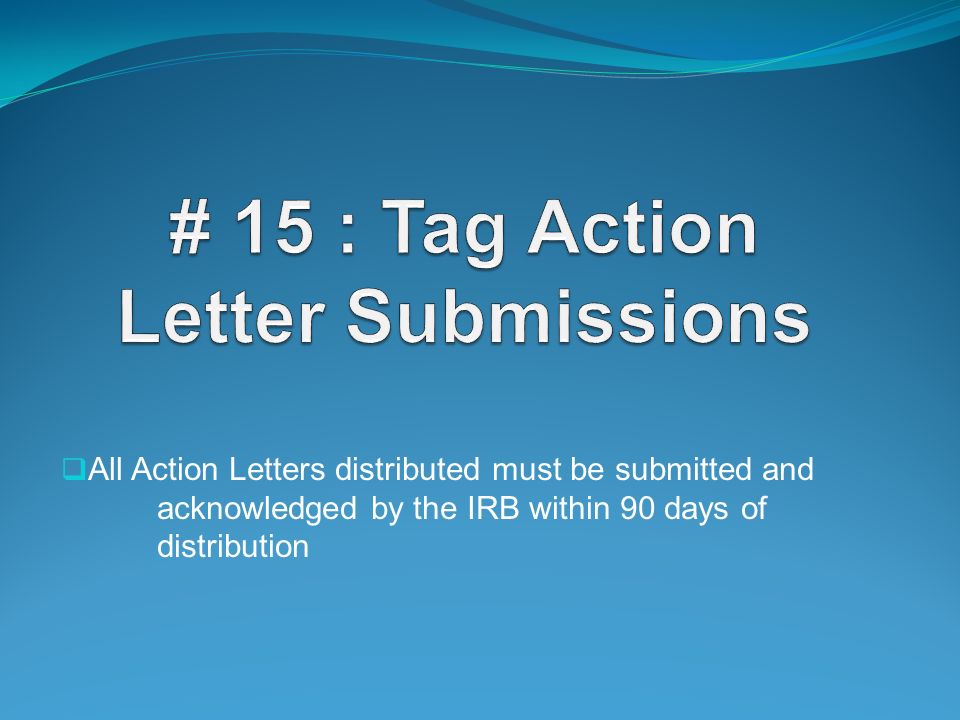 # 15 : Tag Action Letter Submissions

❑All Action Letters distributed must be submitted and acknowledged by the IRB within 90 days of distribution